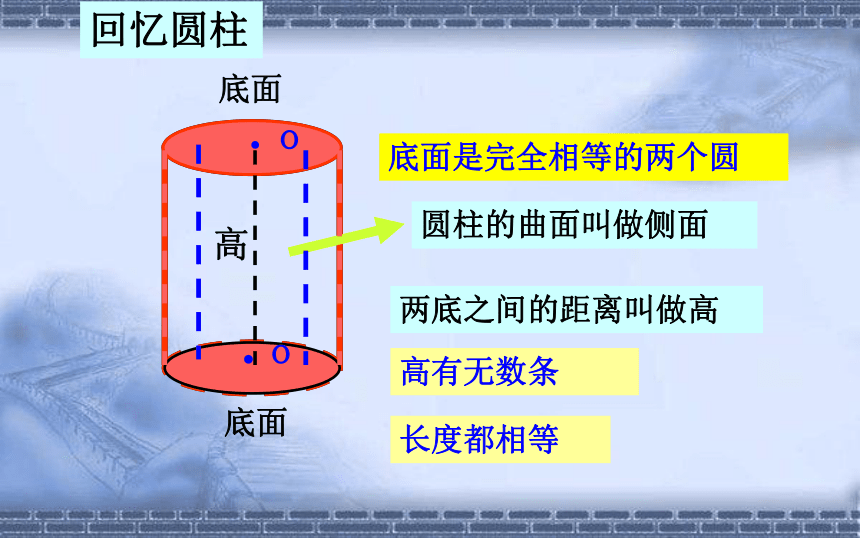 回忆圆柱

底面

O

高

O

底面

底面是完全相等的两个圆

圆柱的曲面叫做侧面

两底之间的距离叫做高

高有无数条

长度都相等